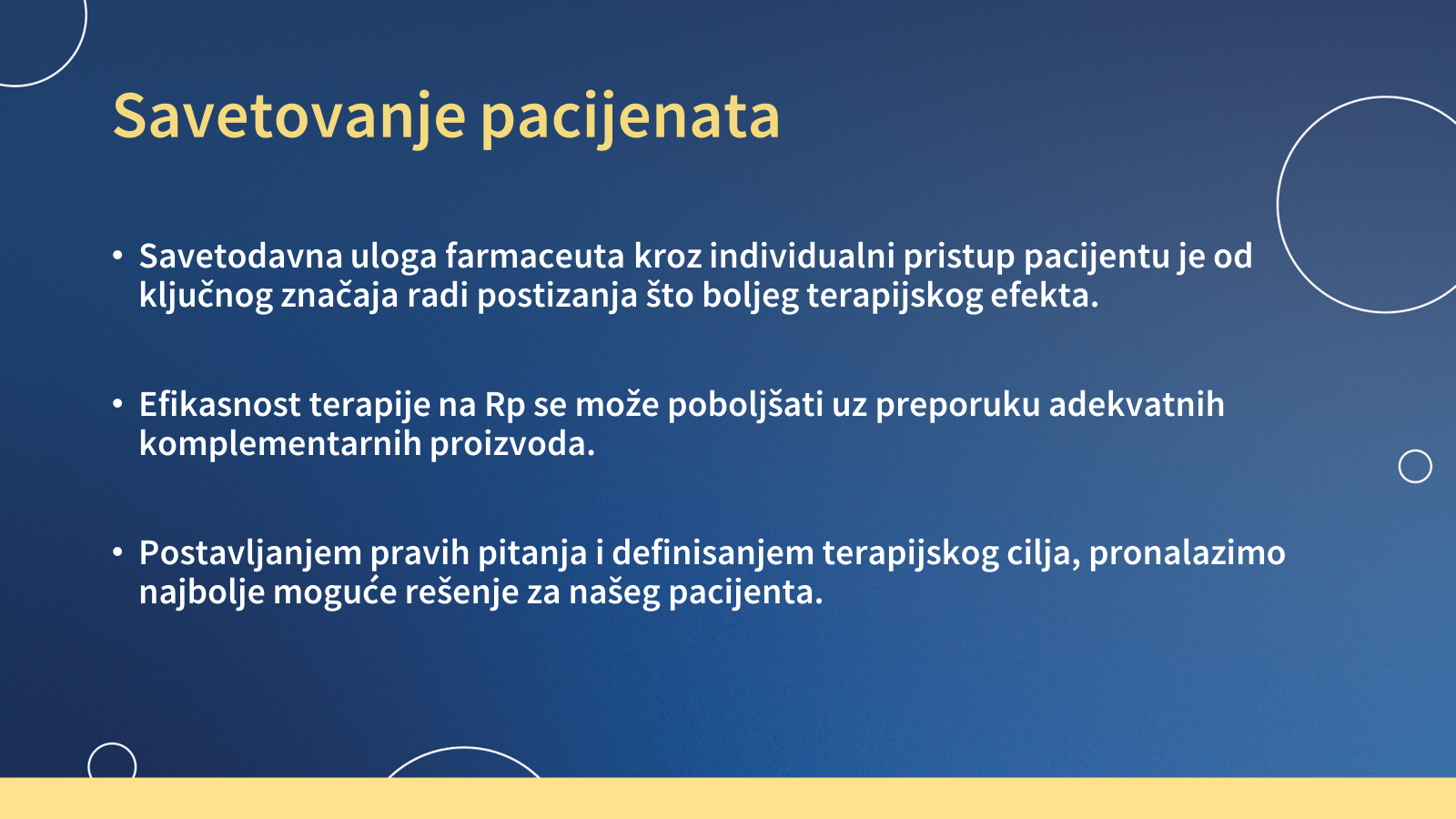 Savetovanje pacijenata

• Savetodavna uloga farmaceuta kroz individualni pristup pacijentu je od ključnog značaja radi postizanja što boljeg terapijskog efekta.

• Efikasnost terapije na Rp se može poboljšati uz preporuku adekvatnih komplementarnih proizvoda.

• Postavljanjem pravih pitanja i definisanjem terapijskog cilja, pronalazimo najbolje moguće rešenje za našeg pacijenta.